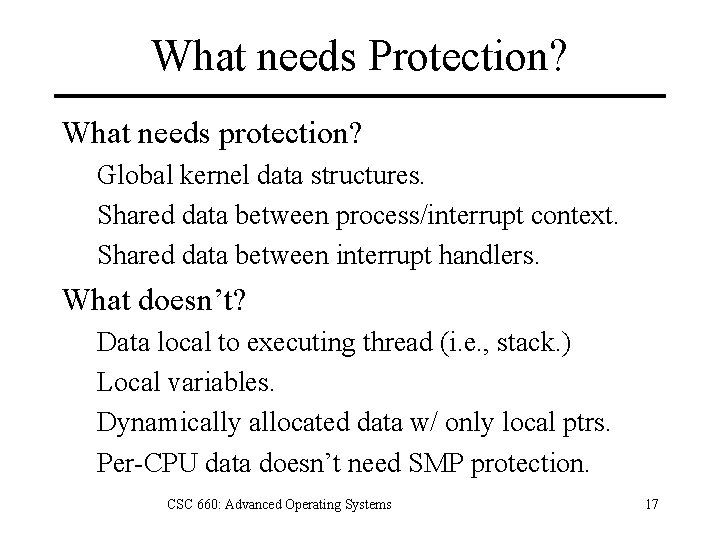 What needs Protection?

What needs protection?

Global kernel data structures.

Shared data between process/interrupt context.

Shared data between interrupt handlers.

What doesn't?

Data local to executing thread (i.e., stack.)

Local variables.

Dynamically allocated data w/ only local ptrs.

Per-CPU data doesn't need SMP protection.

CSC 660: Advanced Operating Systems

17